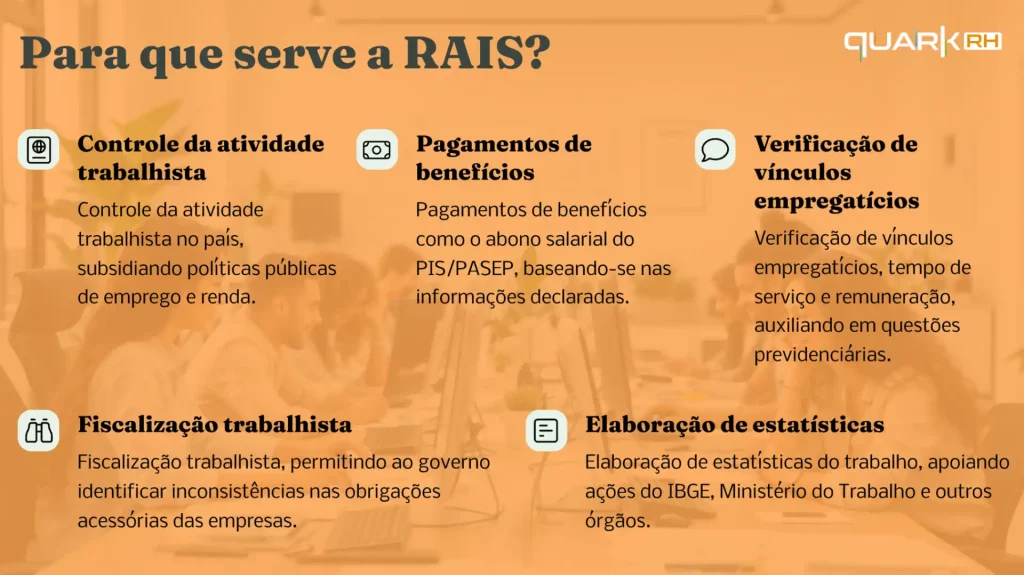 Para que serve a RAIS?

QUARK RH

Controle da atividade trabalhista

Controle da atividade trabalhista no país, subsidiando políticas públicas de emprego e renda.

Pagamentos de benefícios

Pagamentos de benefícios como o abono salarial do PIS/PASEP, baseando-se nas informações declaradas.

Verificação de vínculos empregatícios

Verificação de vínculos empregatícios, tempo de serviço e remuneração, auxiliando em questões previdenciárias.

Fiscalização trabalhista

Fiscalização trabalhista, permitindo ao governo identificar inconsistências nas obrigações acessórias das empresas.

Elaboração de estatísticas

Elaboração de estatísticas do trabalho, apoiando ações do IBGE, Ministério do Trabalho e outros órgãos.